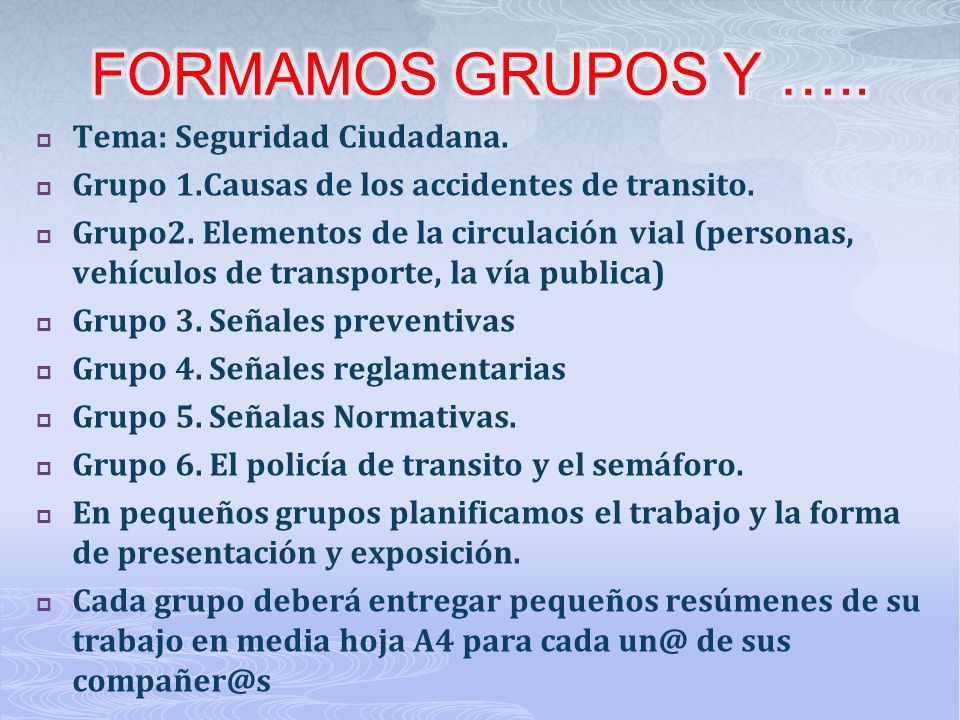 FORMAMOS GRUPOS Y …..

Tema: Seguridad Ciudadana.

Grupo 1.Causas de los accidentes de transito.

Grupo2. Elementos de la circulación vial (personas, vehículos de transporte, la vía publica)

Grupo 3. Señales preventivas

Grupo 4. Señales reglamentarias

Grupo 5. Señalas Normativas.

Grupo 6. El policía de transito y el semáforo.

En pequeños grupos planificamos el trabajo y la forma de presentación y exposición.

Cada grupo deberá entregar pequeños resúmenes de su trabajo en media hoja A4 para cada un@ de sus compañer@s